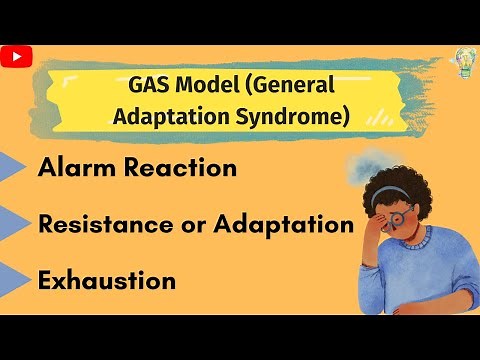 GAS Model (General Adaptation Syndrome)

Alarm Reaction

Resistance or Adaptation

Exhaustion